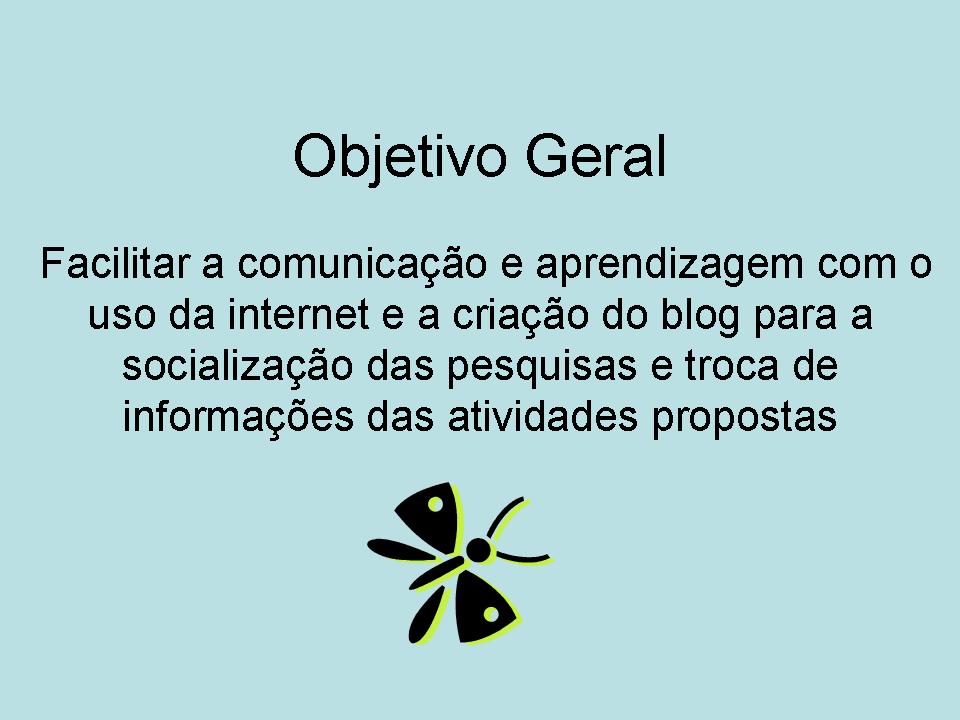 Objetivo Geral

Facilitar a comunicação e aprendizagem com o uso da internet e a criação do blog para a socialização das pesquisas e troca de informações das atividades propostas